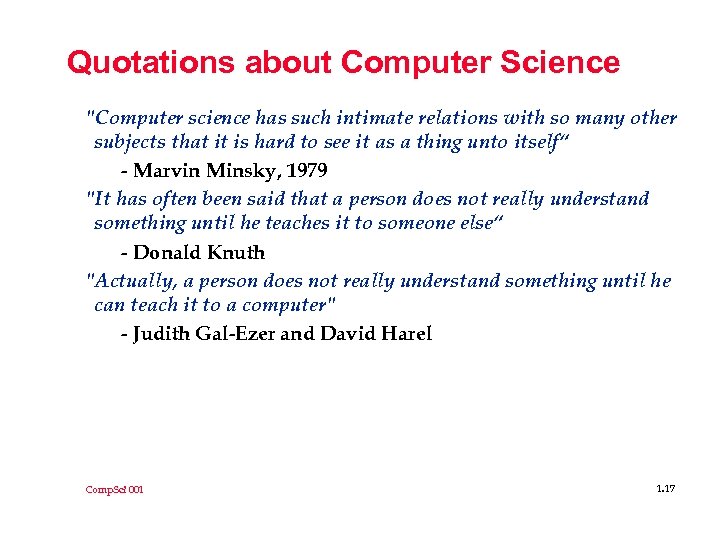 Quotations about Computer Science

"Computer science has such intimate relations with so many other subjects that it is hard to see it as a thing unto itself"

- Marvin Minsky, 1979

"It has often been said that a person does not really understand something until he teaches it to someone else"

- Donald Knuth

"Actually, a person does not really understand something until he can teach it to a computer"

- Judith Gal-Ezer and David Harel

CompSci 001

1.17